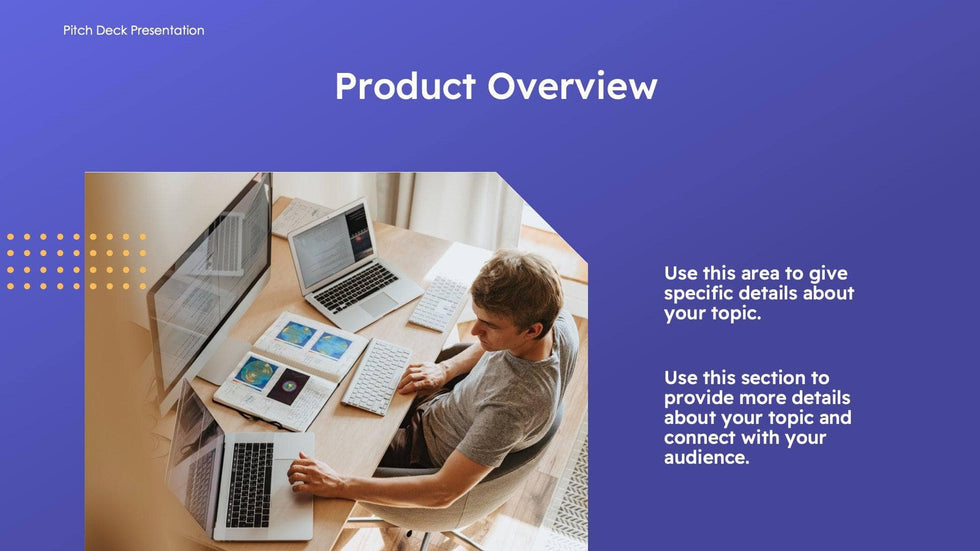 Pitch Deck Presentation

Product Overview

Use this area to give specific details about your topic.

Use this section to provide more details about your topic and connect with your audience.